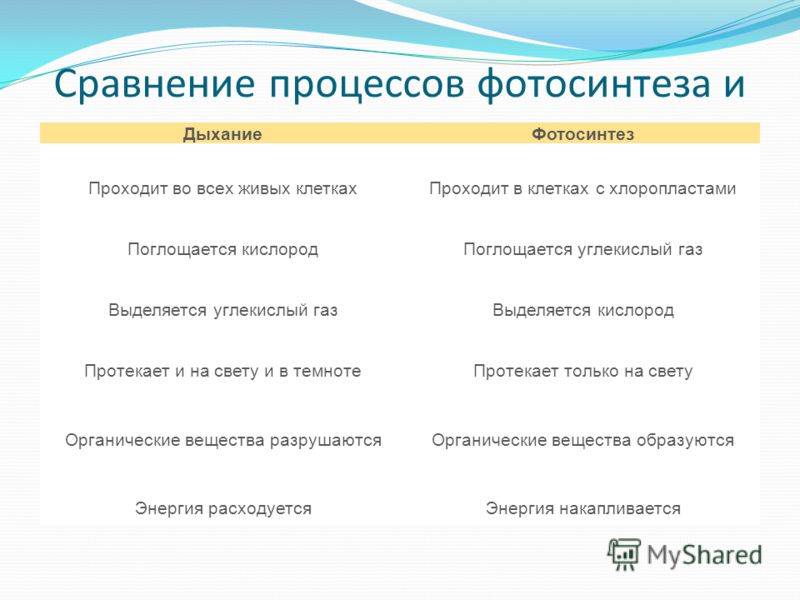 Сравнение процессов фотосинтеза и

| Дыхание | Фотосинтез |
|---|---|
| Проходит во всех живых клетках | Проходит в клетках с хлоропластами |
| Поглощается кислород | Поглощается углекислый газ |
| Выделяется углекислый газ | Выделяется кислород |
| Протекает и на свету и в темноте | Протекает только на свету |
| Органические вещества разрушаются | Органические вещества образуются |
| Энергия расходуется | Энергия накапливается |

MyShared